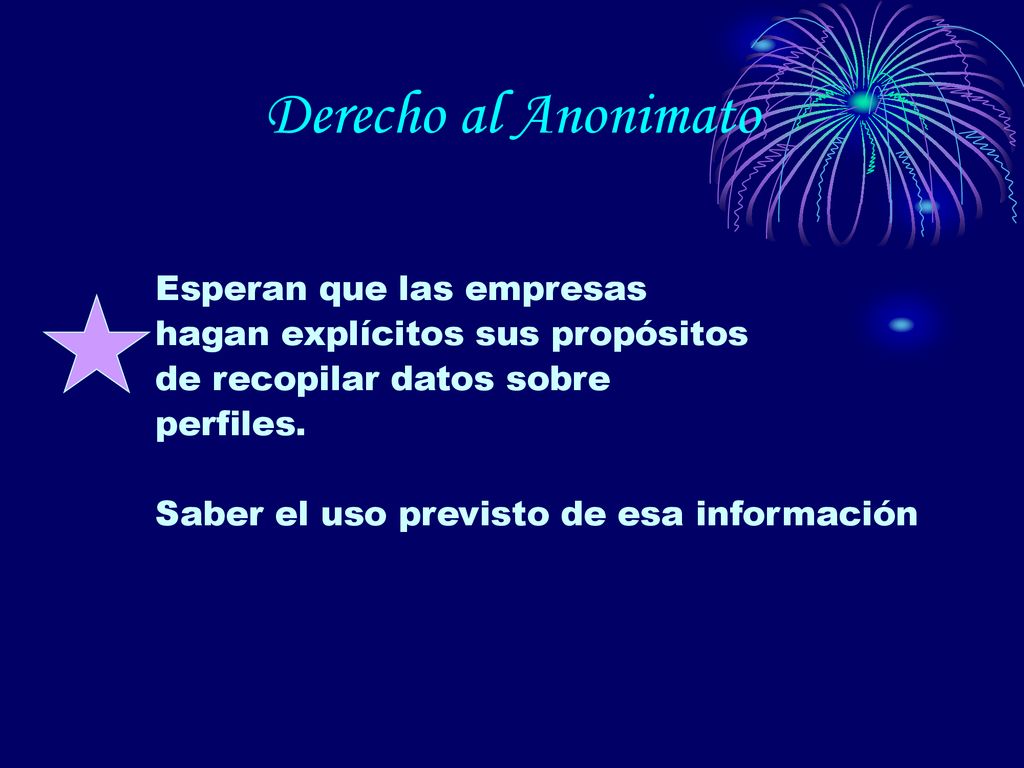 Derecho al Anonimato

Esperan que las empresas hagan explícitos sus propósitos de recopilar datos sobre perfiles.

Saber el uso previsto de esa información